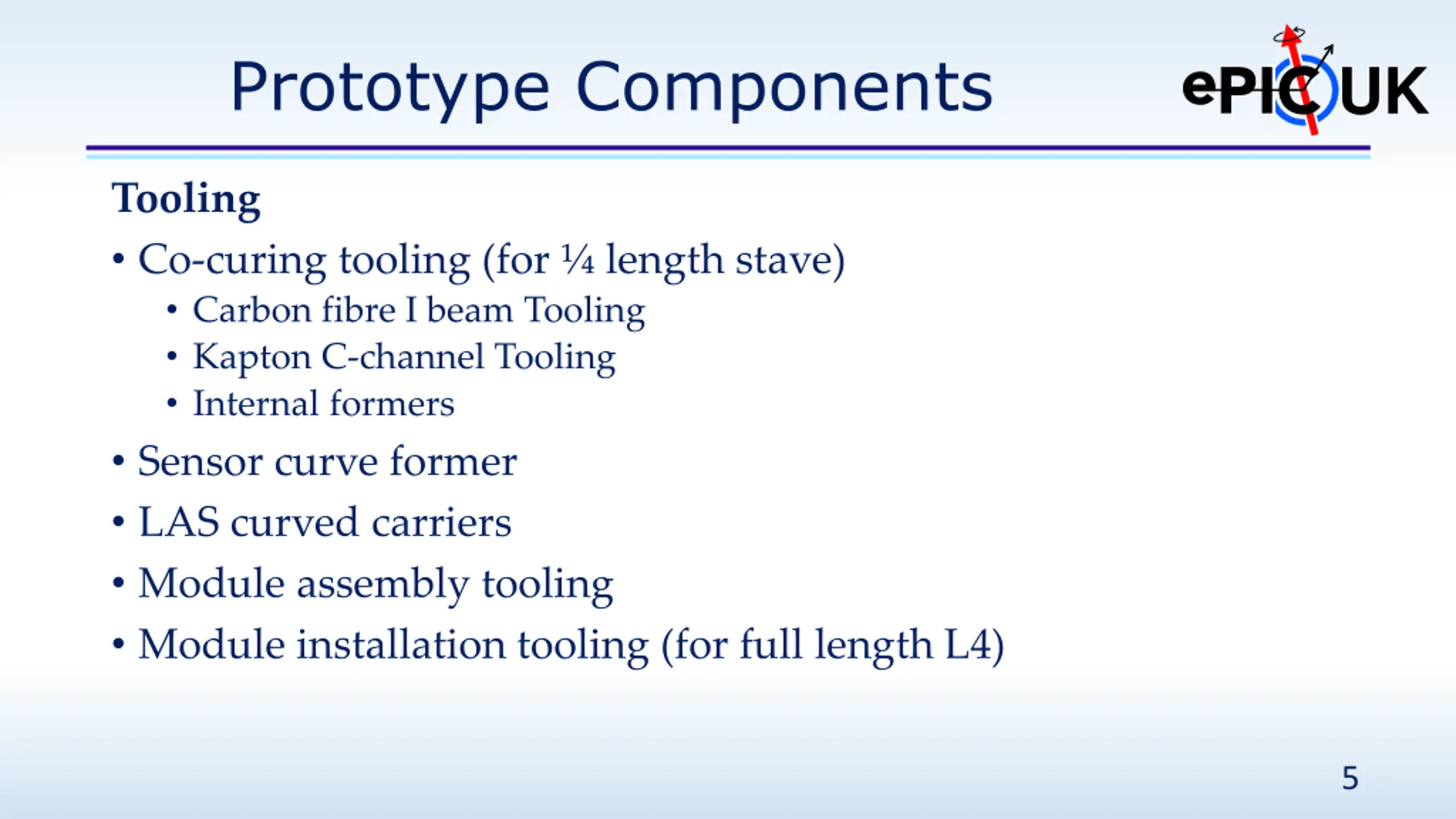 Prototype Components

ePIC UK

Tooling

• Co-curing tooling (for ¼ length stave)
  • Carbon fibre I beam Tooling
  • Kapton C-channel Tooling
  • Internal formers
• Sensor curve former
• LAS curved carriers
• Module assembly tooling
• Module installation tooling (for full length L4)

5